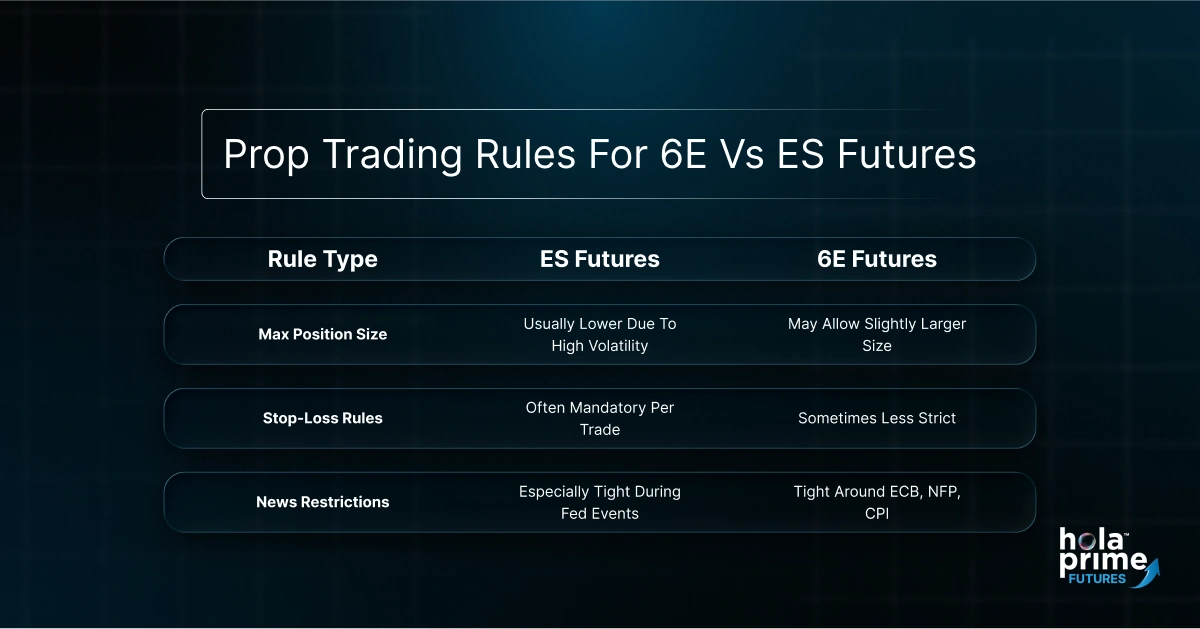 Prop Trading Rules For 6E Vs ES Futures

| Rule Type | ES Futures | 6E Futures |
|---|---|---|
| Max Position Size | Usually Lower Due To High Volatility | May Allow Slightly Larger Size |
| Stop-Loss Rules | Often Mandatory Per Trade | Sometimes Less Strict |
| News Restrictions | Especially Tight During Fed Events | Tight Around ECB, NFP, CPI |

hola™ prime FUTURES